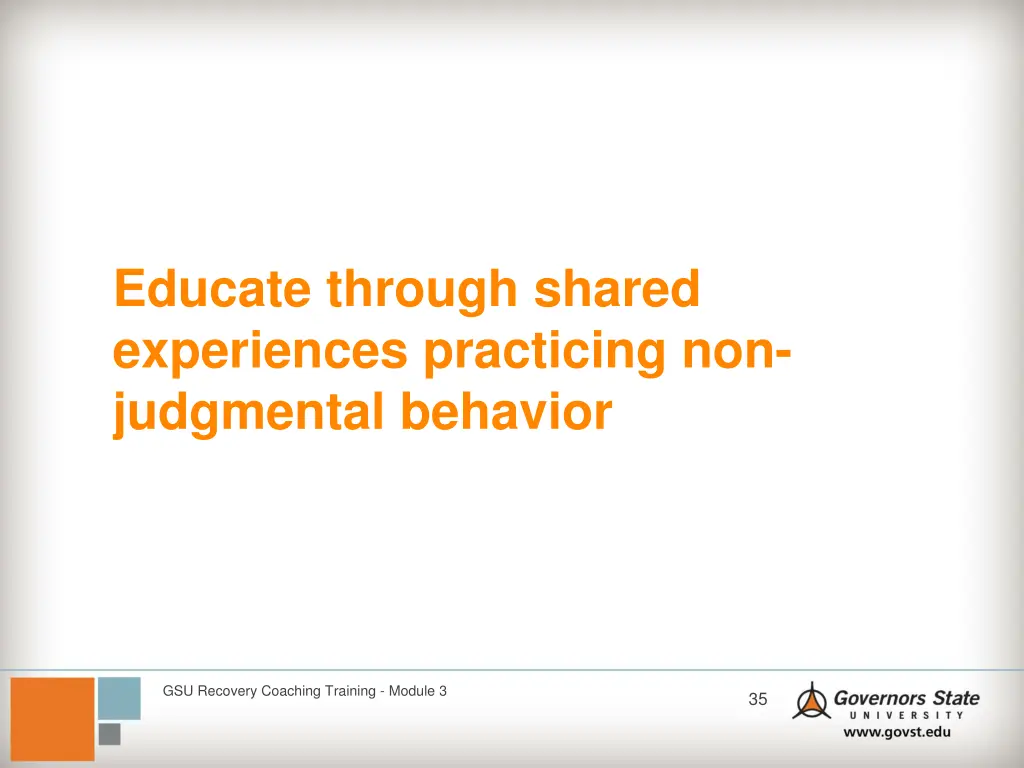 Educate through shared experiences practicing non-judgmental behavior

GSU Recovery Coaching Training - Module 3

35

Governors State
UNIVERSITY
www.govst.edu